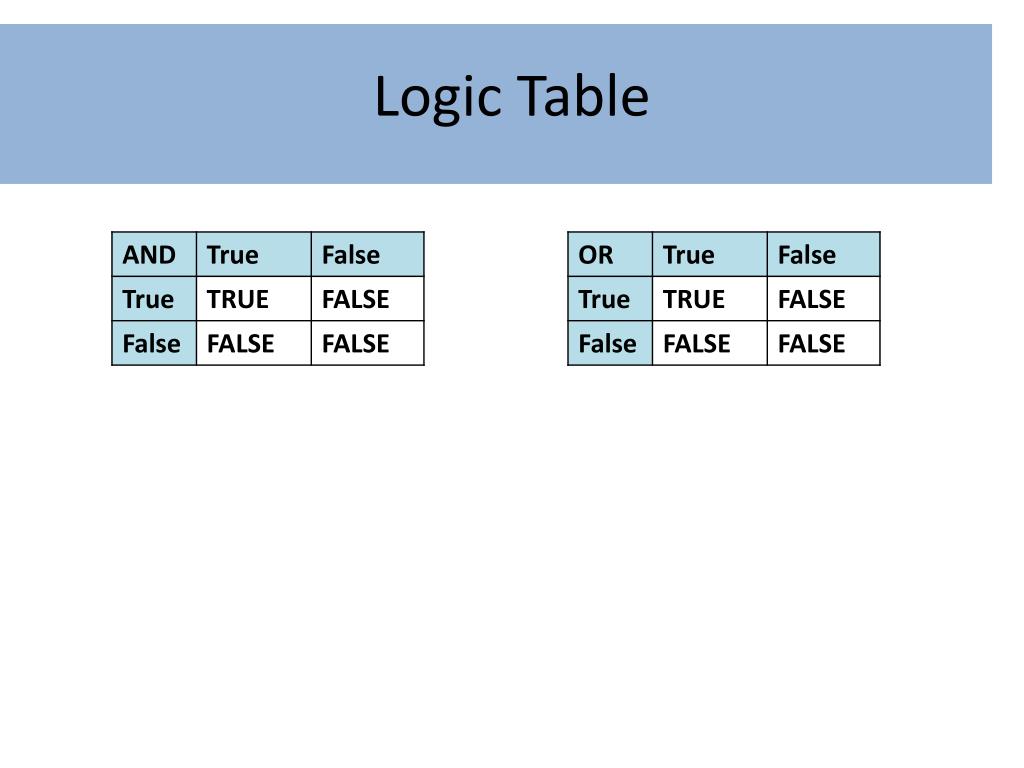 Logic Table

| AND | True | False |
|---|---|---|
| True | TRUE | FALSE |
| False | FALSE | FALSE |

| OR | True | False |
|---|---|---|
| True | TRUE | FALSE |
| False | FALSE | FALSE |